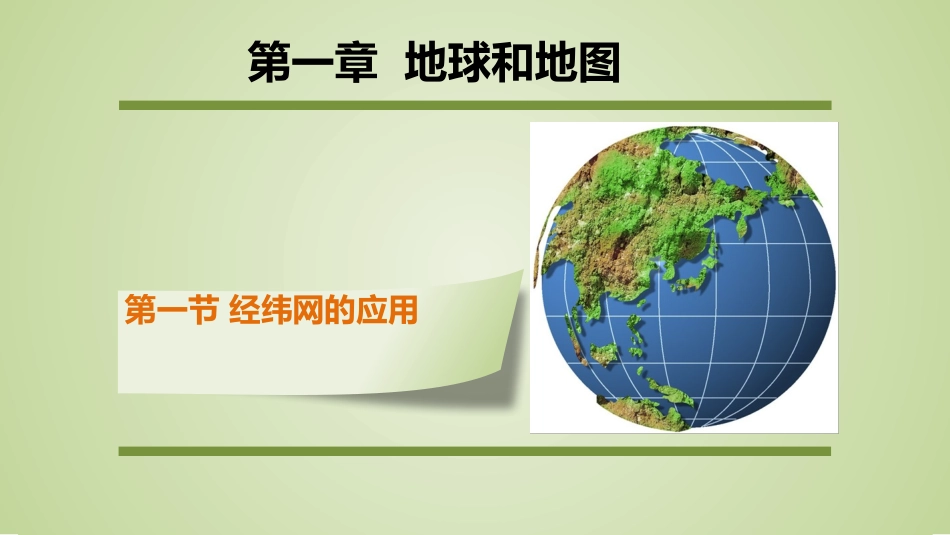 第一章 地球和地图

第一节 经纬网的应用